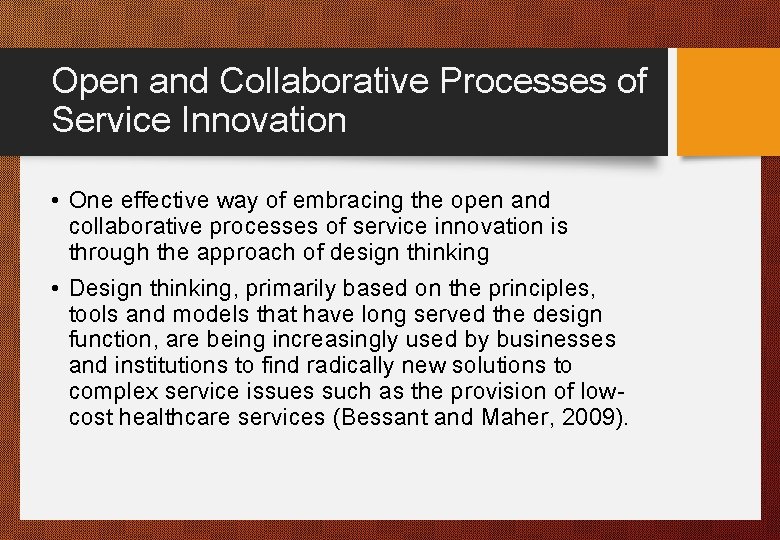 Open and Collaborative Processes of Service Innovation

• One effective way of embracing the open and collaborative processes of service innovation is through the approach of design thinking

• Design thinking, primarily based on the principles, tools and models that have long served the design function, are being increasingly used by businesses and institutions to find radically new solutions to complex service issues such as the provision of low-cost healthcare services (Bessant and Maher, 2009).